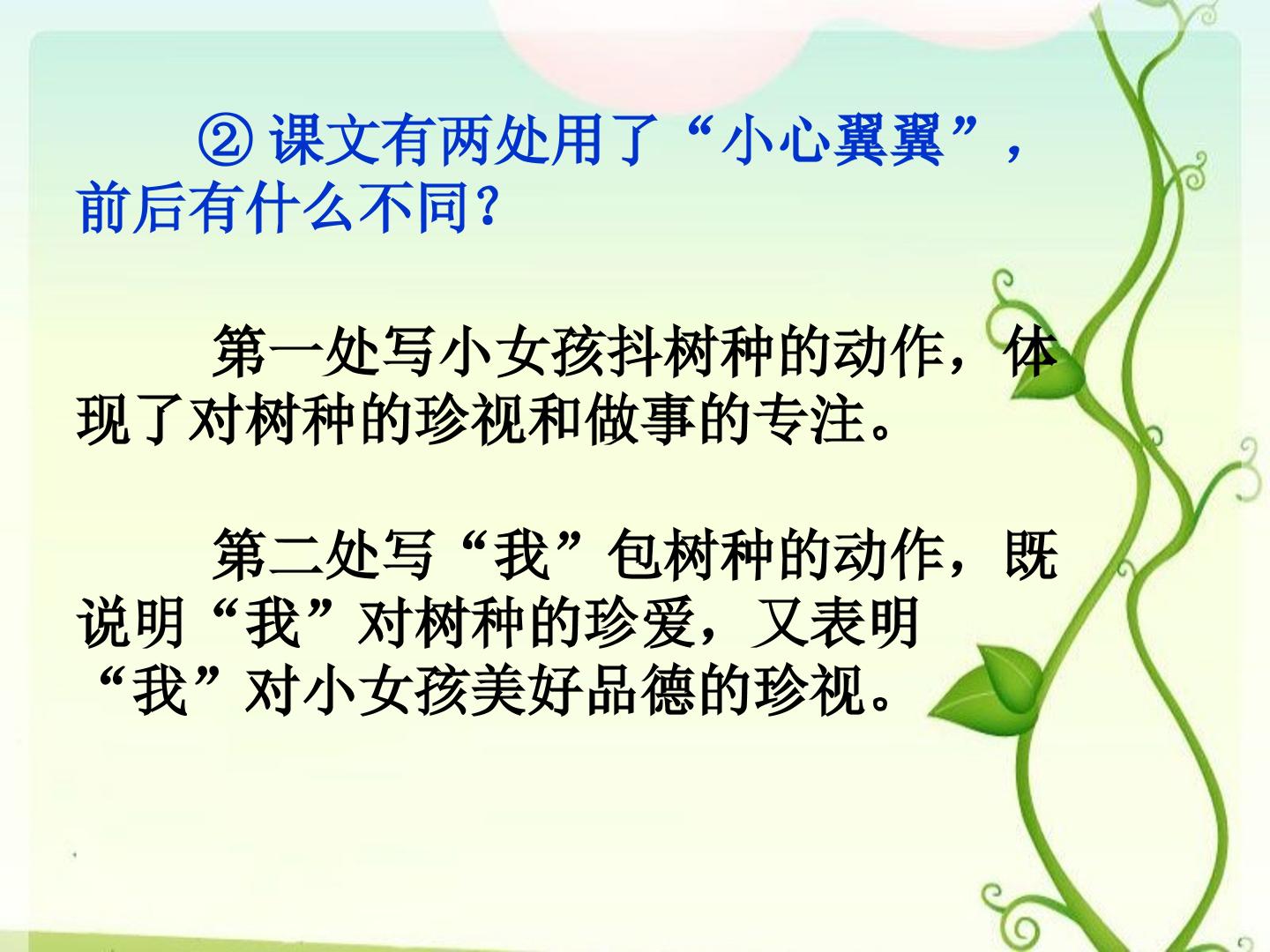 ②课文有两处用了“小心翼翼”，前后有什么不同？

第一处写小女孩抖树种的动作，体现了对树种的珍视和做事的专注。

第二处写“我”包树种的动作，既说明“我”对树种的珍爱，又表明“我”对小女孩美好品德的珍视。